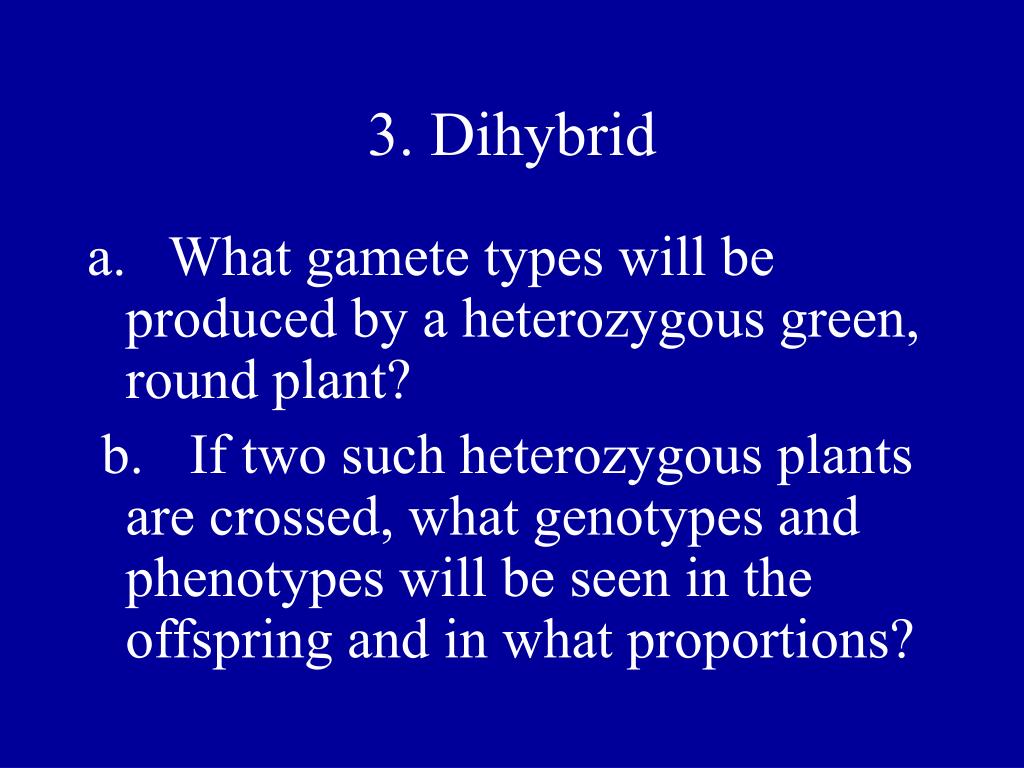 3. Dihybrid

a. What gamete types will be produced by a heterozygous green, round plant?

b. If two such heterozygous plants are crossed, what genotypes and phenotypes will be seen in the offspring and in what proportions?